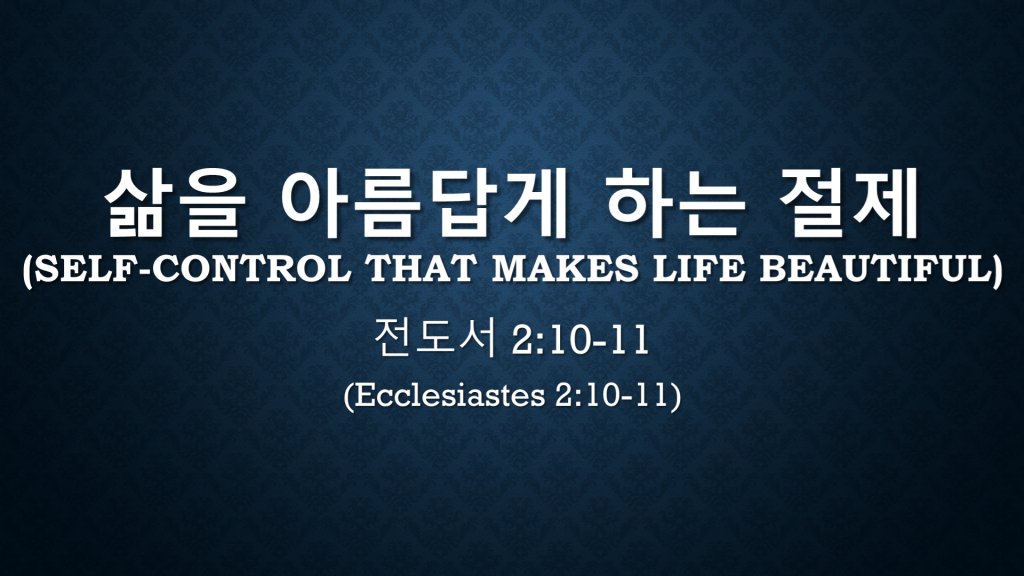 삶을 아름답게 하는 절제
(SELF-CONTROL THAT MAKES LIFE BEAUTIFUL)

전도서 2:10-11

(Ecclesiastes 2:10-11)